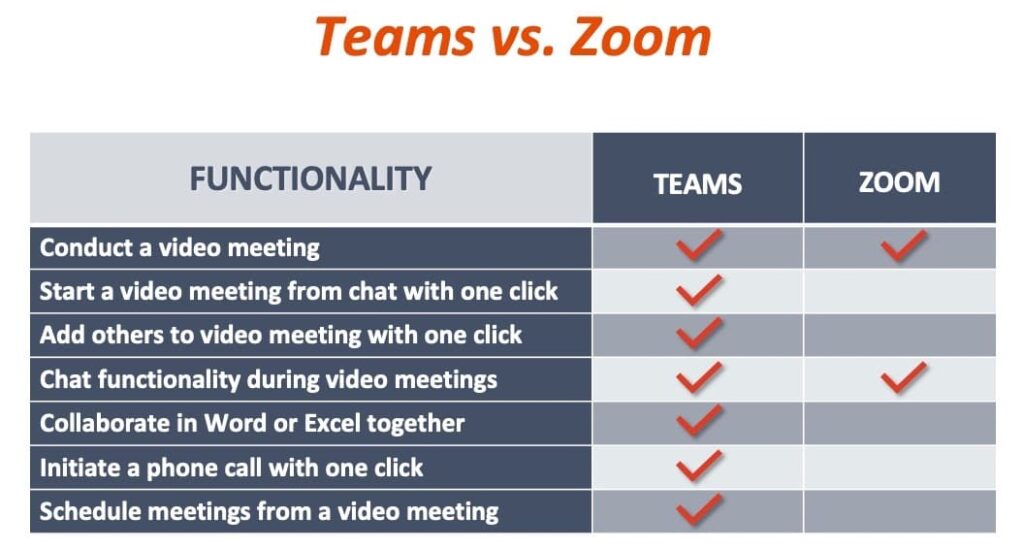 Teams vs. Zoom

| FUNCTIONALITY | TEAMS | ZOOM |
|---|---|---|
| Conduct a video meeting | ✓ | ✓ |
| Start a video meeting from chat with one click | ✓ | |
| Add others to video meeting with one click | ✓ | |
| Chat functionality during video meetings | ✓ | ✓ |
| Collaborate in Word or Excel together | ✓ | |
| Initiate a phone call with one click | ✓ | |
| Schedule meetings from a video meeting | ✓ | |